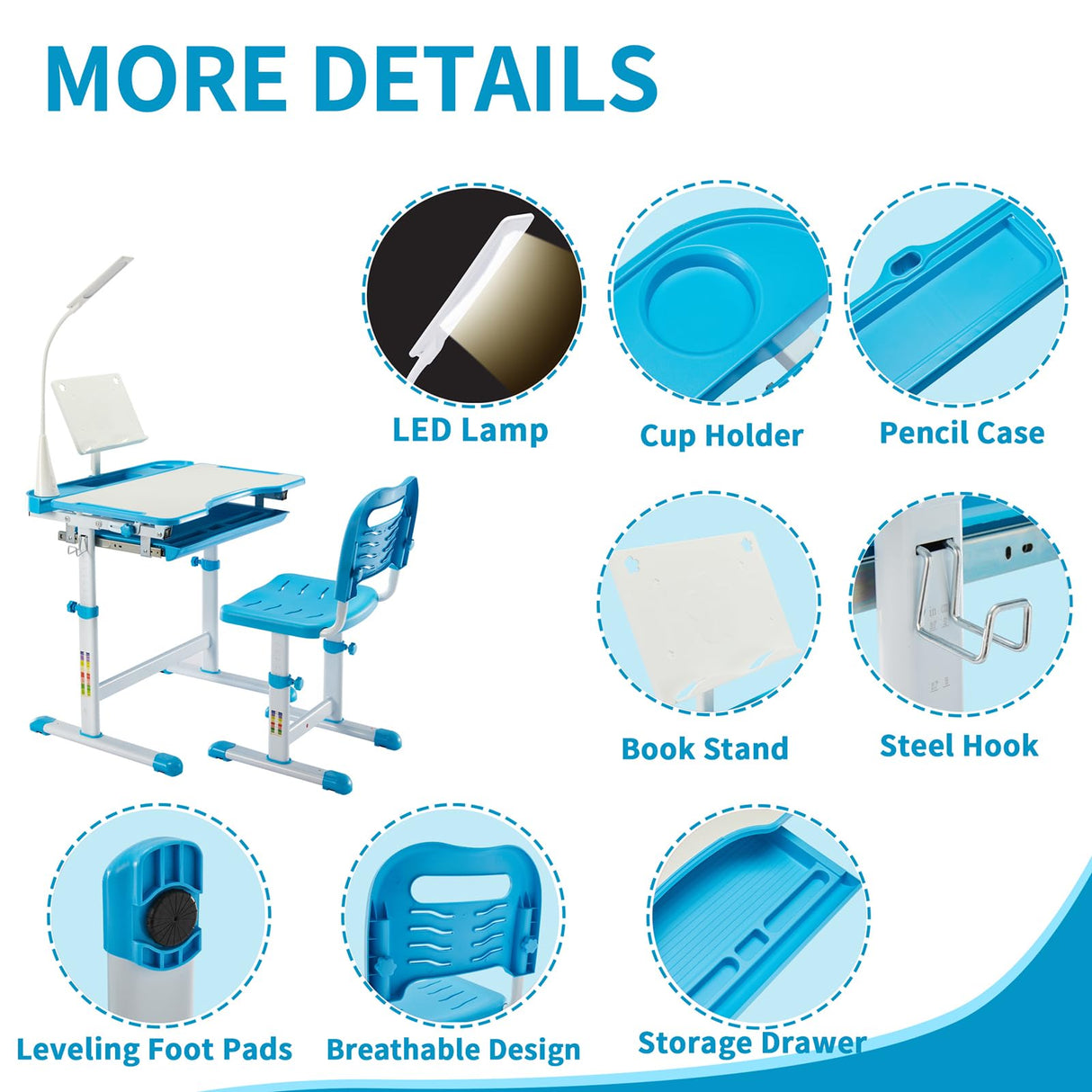 MORE DETAILS

LED Lamp

Cup Holder

Pencil Case

Book Stand

Steel Hook

Leveling Foot Pads

Breathable Design

Storage Drawer